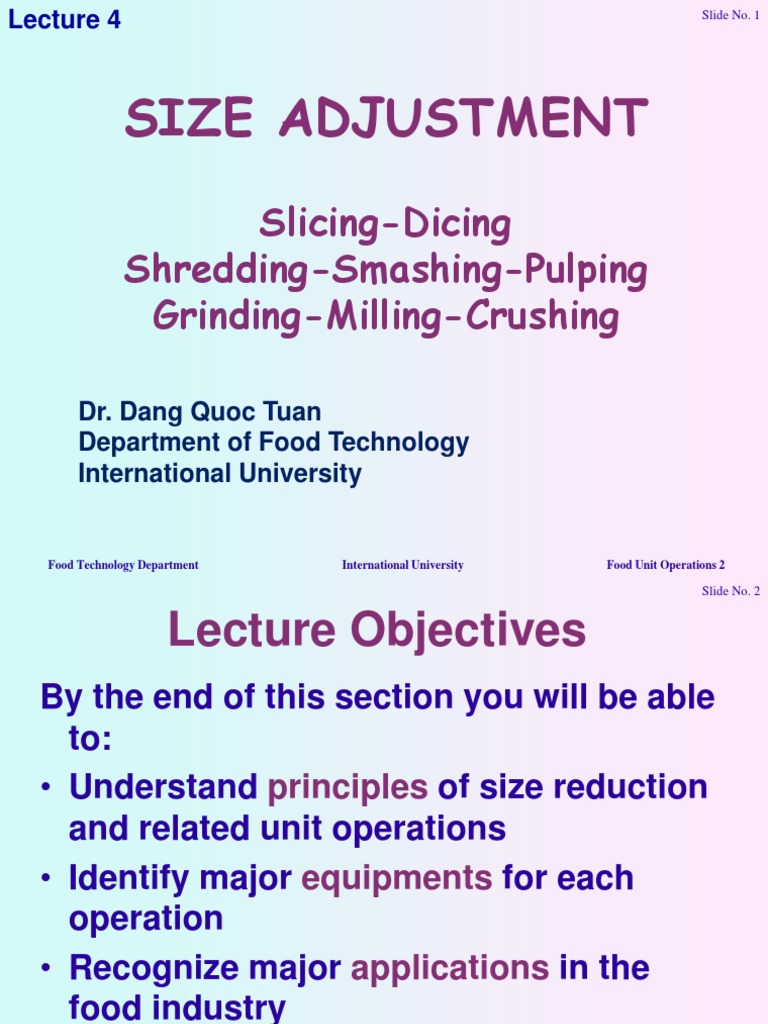 Lecture 4

Slide No. 1

SIZE ADJUSTMENT

Slicing-Dicing
Shredding-Smashing-Pulping
Grinding-Milling-Crushing

Dr. Dang Quoc Tuan
Department of Food Technology
International University

Food Technology Department

International University

Food Unit Operations 2

Slide No. 2

Lecture Objectives

By the end of this section you will be able to:

• Understand principles of size reduction and related unit operations
• Identify major equipments for each operation
• Recognize major applications in the food industry